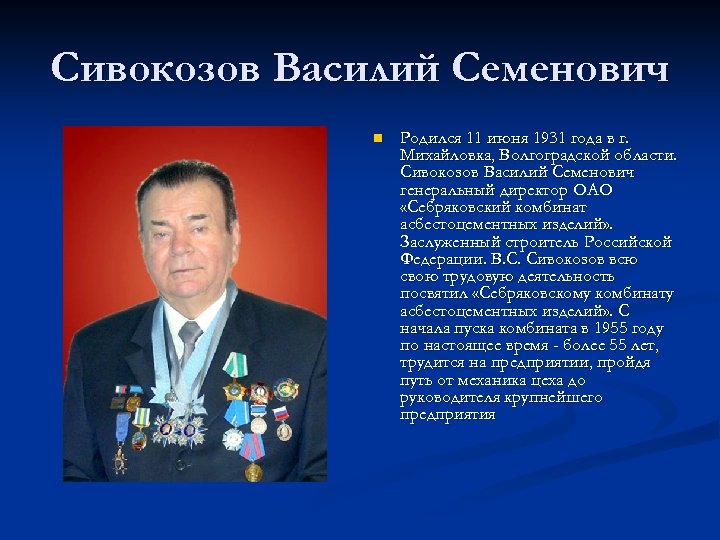 Сивокозов Василий Семенович

Родился 11 июня 1931 года в г. Михайловка, Волгоградской области. Сивокозов Василий Семенович генеральный директор ОАО «Себряковский комбинат асбестоцементных изделий». Заслуженный строитель Российской Федерации. В.С. Сивокозов всю свою трудовую деятельность посвятил «Себряковскому комбинату асбестоцементных изделий». С начала пуска комбината в 1955 году по настоящее время - более 55 лет, трудится на предприятии, пройдя путь от механика цеха до руководителя крупнейшего предприятия